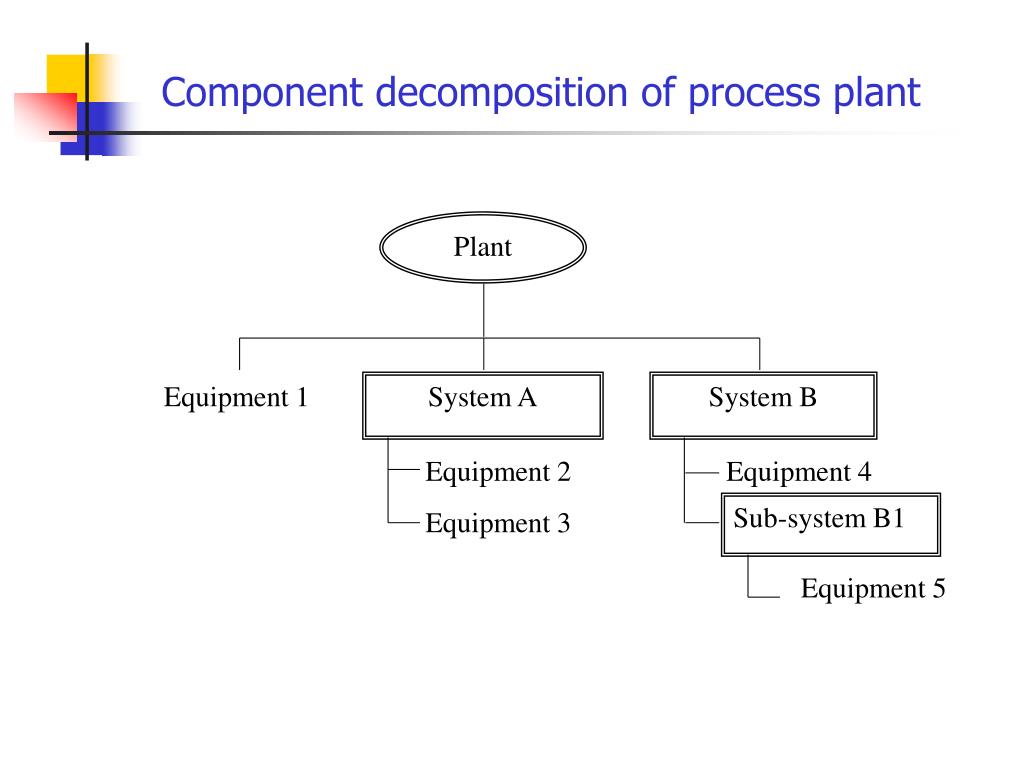 Component decomposition of process plant

Plant

Equipment 1

System A

System B

Equipment 2

Equipment 3

Equipment 4

Sub-system B1

Equipment 5